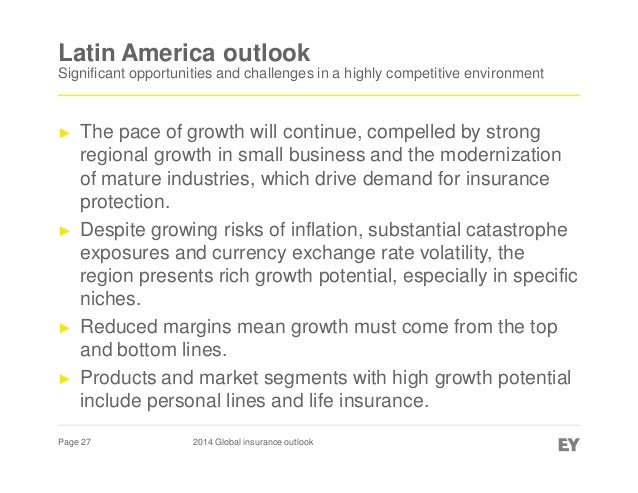 Latin America outlook
Significant opportunities and challenges in a highly competitive environment

► The pace of growth will continue, compelled by strong regional growth in small business and the modernization of mature industries, which drive demand for insurance protection.

► Despite growing risks of inflation, substantial catastrophe exposures and currency exchange rate volatility, the region presents rich growth potential, especially in specific niches.

► Reduced margins mean growth must come from the top and bottom lines.

► Products and market segments with high growth potential include personal lines and life insurance.

Page 27 2014 Global insurance outlook EY